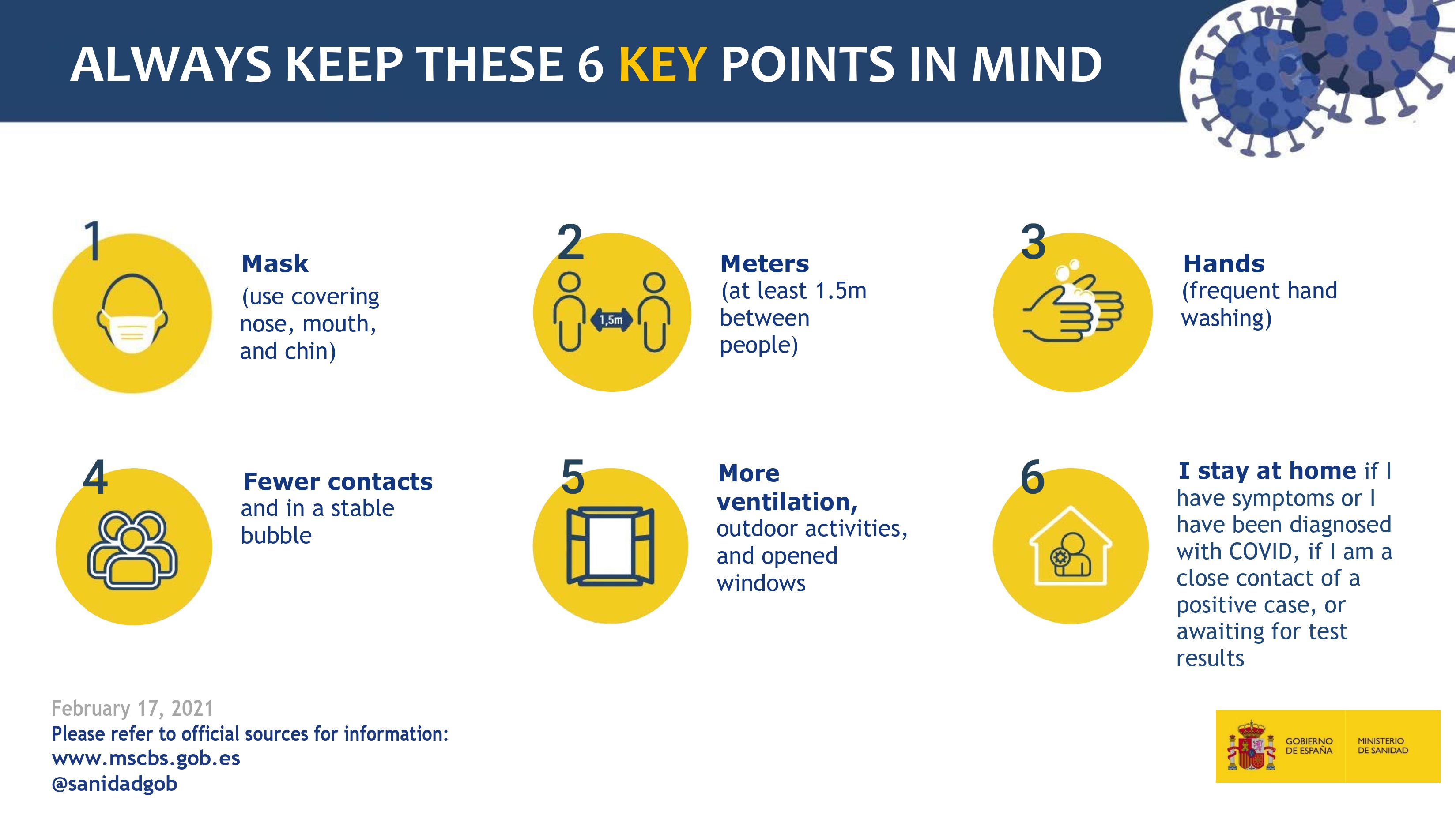 ALWAYS KEEP THESE 6 KEY POINTS IN MIND

1

Mask
(use covering nose, mouth, and chin)

2

1,5m

Meters
(at least 1.5m between people)

3

Hands
(frequent hand washing)

4

Fewer contacts
and in a stable bubble

5

More ventilation,
outdoor activities, and opened windows

6

I stay at home if I have symptoms or I have been diagnosed with COVID, if I am a close contact of a positive case, or awaiting for test results

February 17, 2021
Please refer to official sources for information:
www.mscbs.gob.es
@sanidadgob

GOBIERNO DE ESPAÑA
MINISTERIO DE SANIDAD